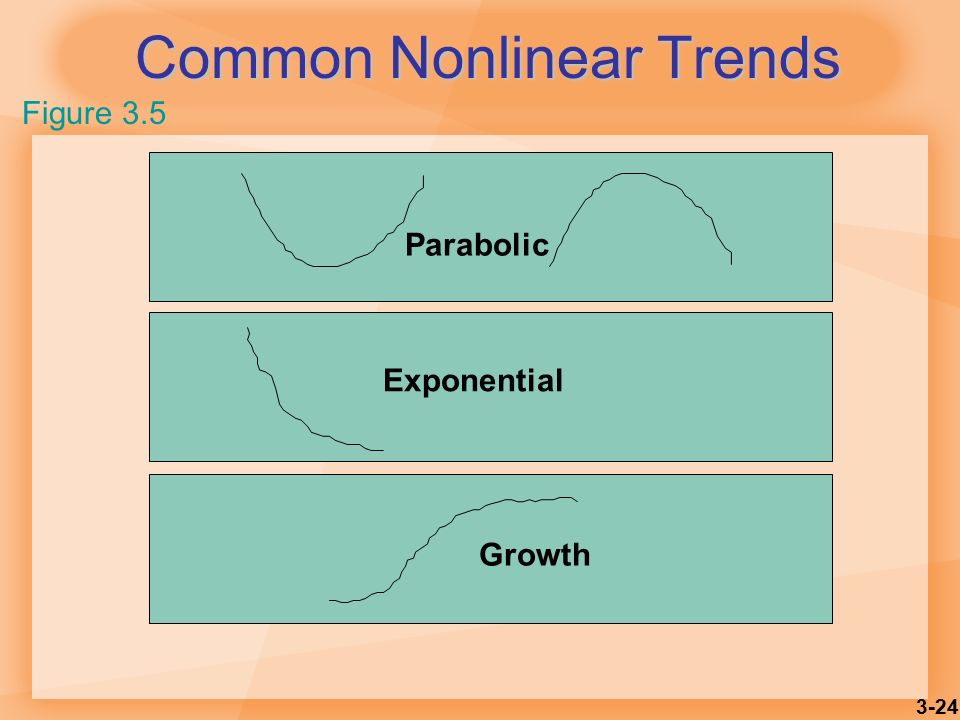 Common Nonlinear Trends

Figure 3.5

Parabolic

Exponential

Growth

3-24